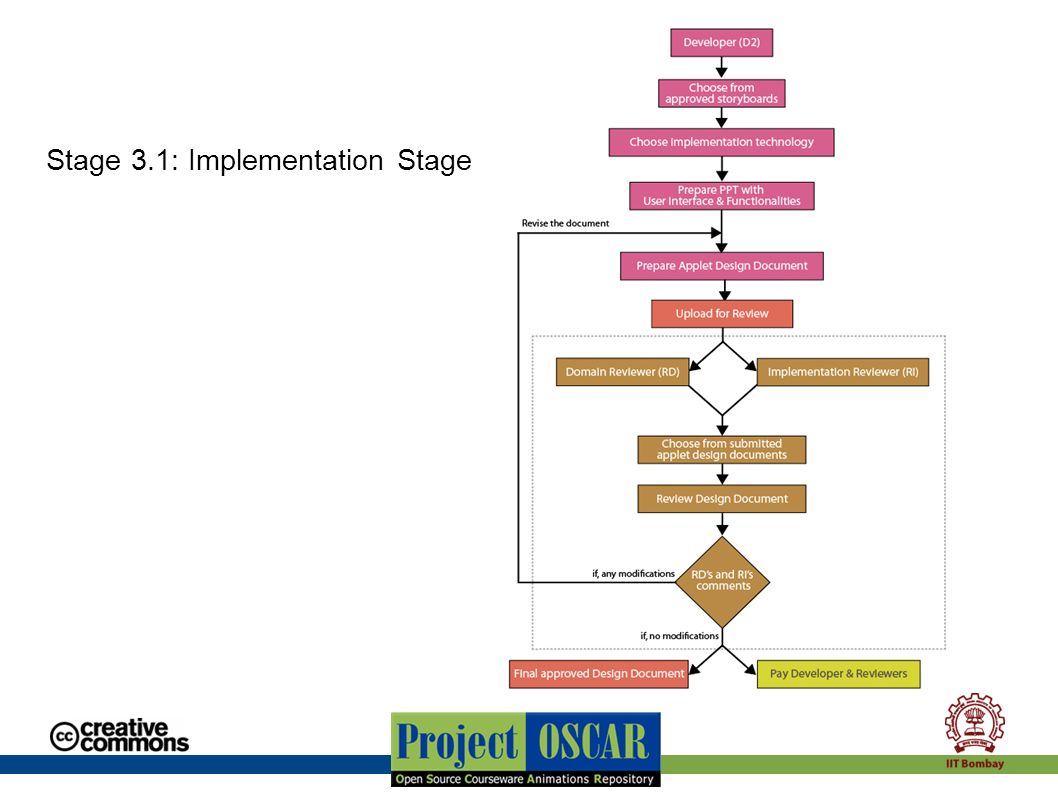 Stage 3.1: Implementation Stage

Developer (D2)

Choose from approved storyboards

Choose implementation technology

Prepare PPT with User Interface & Functionalities

Revise the document

Prepare Applet Design Document

Upload for Review

Domain Reviewer (RD)

Implementation Reviewer (RI)

Choose from submitted applet design documents

Review Design Document

if, any modifications

RD's and RI's comments

if, no modifications

Final approved Design Document

Pay Developer & Reviewers

cc creative commons

Project OSCAR
Open Source Courseware Animations Repository

IIT Bombay